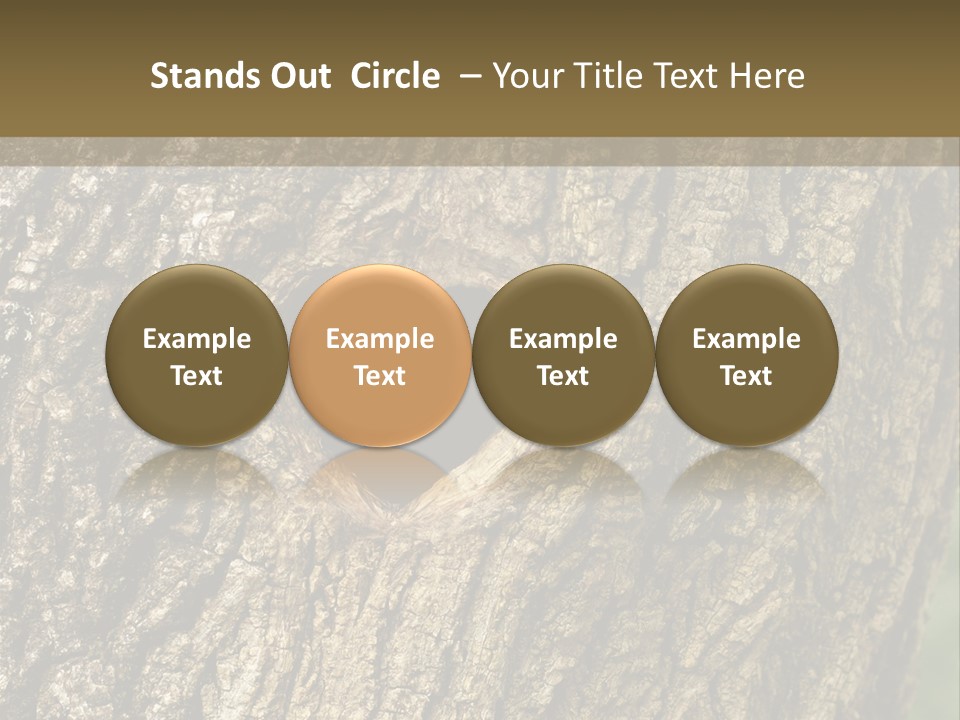 Stands Out Circle – Your Title Text Here

Example Text

Example Text

Example Text

Example Text